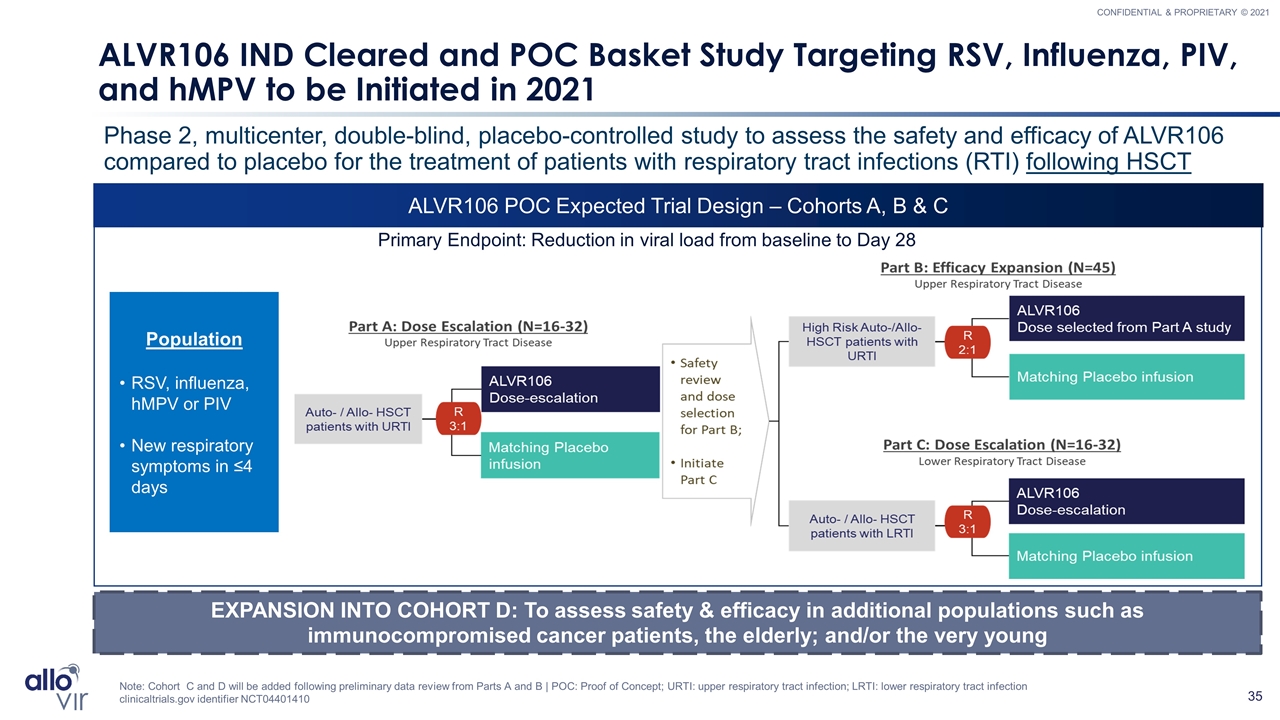 CONFIDENTIAL & PROPRIETARY © 2021

ALVR106 IND Cleared and POC Basket Study Targeting RSV, Influenza, PIV, and hMPV to be Initiated in 2021

Phase 2, multicenter, double-blind, placebo-controlled study to assess the safety and efficacy of ALVR106 compared to placebo for the treatment of patients with respiratory tract infections (RTI) following HSCT

ALVR106 POC Expected Trial Design – Cohorts A, B & C

Primary Endpoint: Reduction in viral load from baseline to Day 28

Population

• RSV, influenza, hMPV or PIV

• New respiratory symptoms in ≤4 days

Part A: Dose Escalation (N=16-32)
Upper Respiratory Tract Disease

Auto- / Allo- HSCT patients with URTI

R
3:1

ALVR106
Dose-escalation

Matching Placebo infusion

• Safety review and dose selection for Part B;

• Initiate Part C

Part B: Efficacy Expansion (N=45)
Upper Respiratory Tract Disease

High Risk Auto-/Allo-HSCT patients with URTI

R
2:1

ALVR106
Dose selected from Part A study

Matching Placebo infusion

Part C: Dose Escalation (N=16-32)
Lower Respiratory Tract Disease

Auto- / Allo- HSCT patients with LRTI

R
3:1

ALVR106
Dose-escalation

Matching Placebo infusion

EXPANSION INTO COHORT D: To assess safety & efficacy in additional populations such as immunocompromised cancer patients, the elderly; and/or the very young

allo vir

Note: Cohort C and D will be added following preliminary data review from Parts A and B | POC: Proof of Concept; URTI: upper respiratory tract infection; LRTI: lower respiratory tract infection
clinicaltrials.gov identifier NCT04401410

35